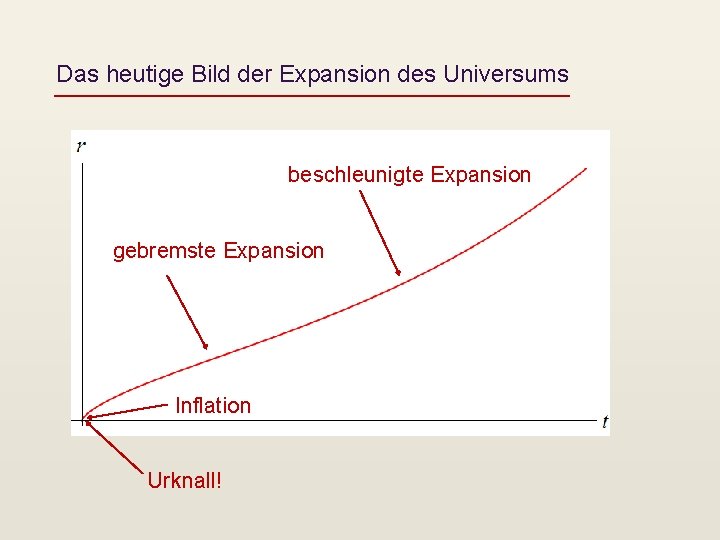 Das heutige Bild der Expansion des Universums

r

beschleunigte Expansion

gebremste Expansion

Inflation

t

Urknall!